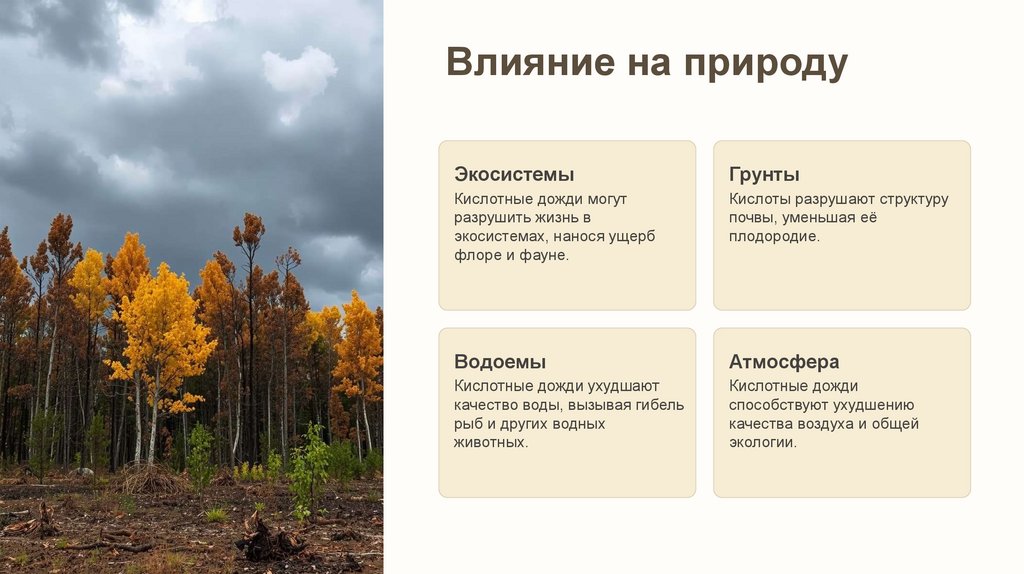 Влияние на природу

Экосистемы

Кислотные дожди могут разрушить жизнь в экосистемах, нанося ущерб флоре и фауне.

Грунты

Кислоты разрушают структуру почвы, уменьшая её плодородие.

Водоемы

Кислотные дожди ухудшают качество воды, вызывая гибель рыб и других водных животных.

Атмосфера

Кислотные дожди способствуют ухудшению качества воздуха и общей экологии.